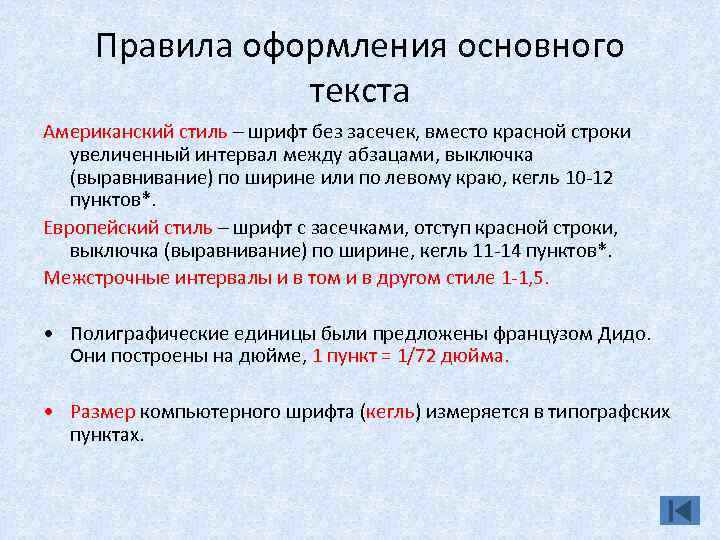 Правила оформления основного текста

Американский стиль – шрифт без засечек, вместо красной строки увеличенный интервал между абзацами, выключка (выравнивание) по ширине или по левому краю, кегль 10-12 пунктов*.

Европейский стиль – шрифт с засечками, отступ красной строки, выключка (выравнивание) по ширине, кегль 11-14 пунктов*.

Межстрочные интервалы и в том и в другом стиле 1-1,5.

• Полиграфические единицы были предложены французом Дидо. Они построены на дюйме, 1 пункт = 1/72 дюйма.

• Размер компьютерного шрифта (кегль) измеряется в типографских пунктах.